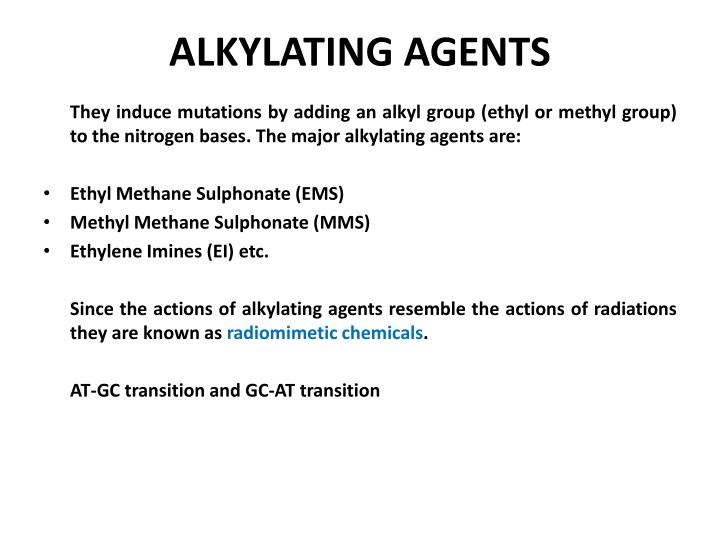 ALKYLATING AGENTS

They induce mutations by adding an alkyl group (ethyl or methyl group) to the nitrogen bases. The major alkylating agents are:

• Ethyl Methane Sulphonate (EMS)
• Methyl Methane Sulphonate (MMS)
• Ethylene Imines (EI) etc.

Since the actions of alkylating agents resemble the actions of radiations they are known as radiomimetic chemicals.

AT-GC transition and GC-AT transition